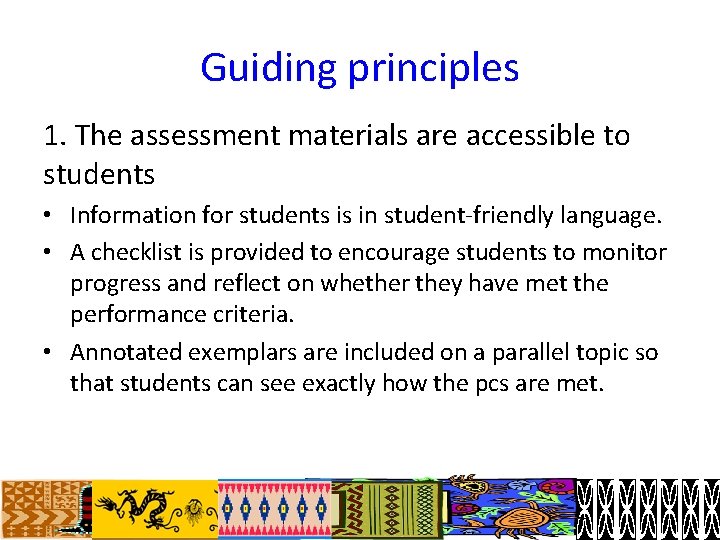 Guiding principles

1. The assessment materials are accessible to students

• Information for students is in student-friendly language.

• A checklist is provided to encourage students to monitor progress and reflect on whether they have met the performance criteria.

• Annotated exemplars are included on a parallel topic so that students can see exactly how the pcs are met.